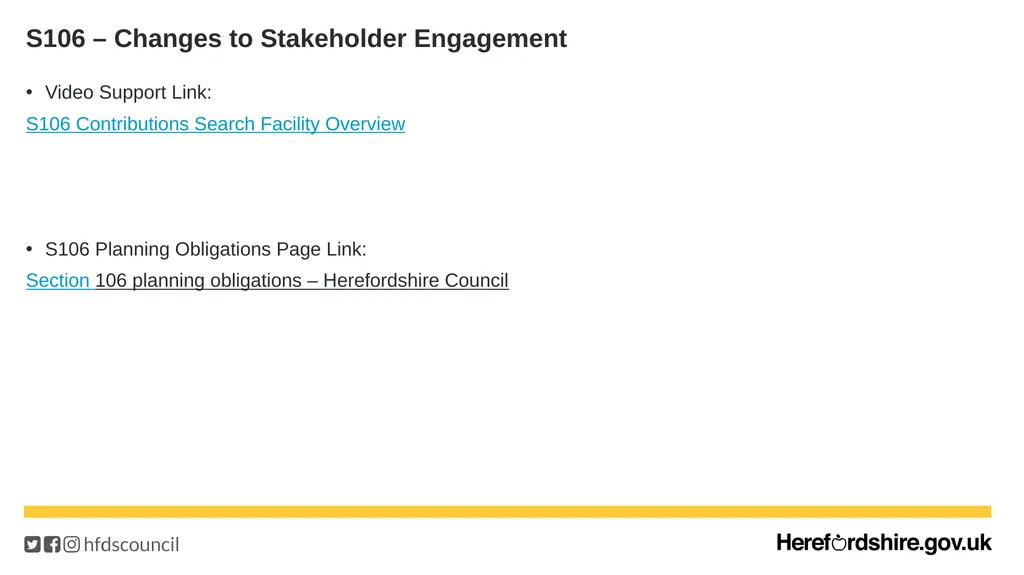 S106 – Changes to Stakeholder Engagement

• Video Support Link:

S106 Contributions Search Facility Overview

• S106 Planning Obligations Page Link:

Section 106 planning obligations – Herefordshire Council

hfdscouncil

Herefordshire.gov.uk